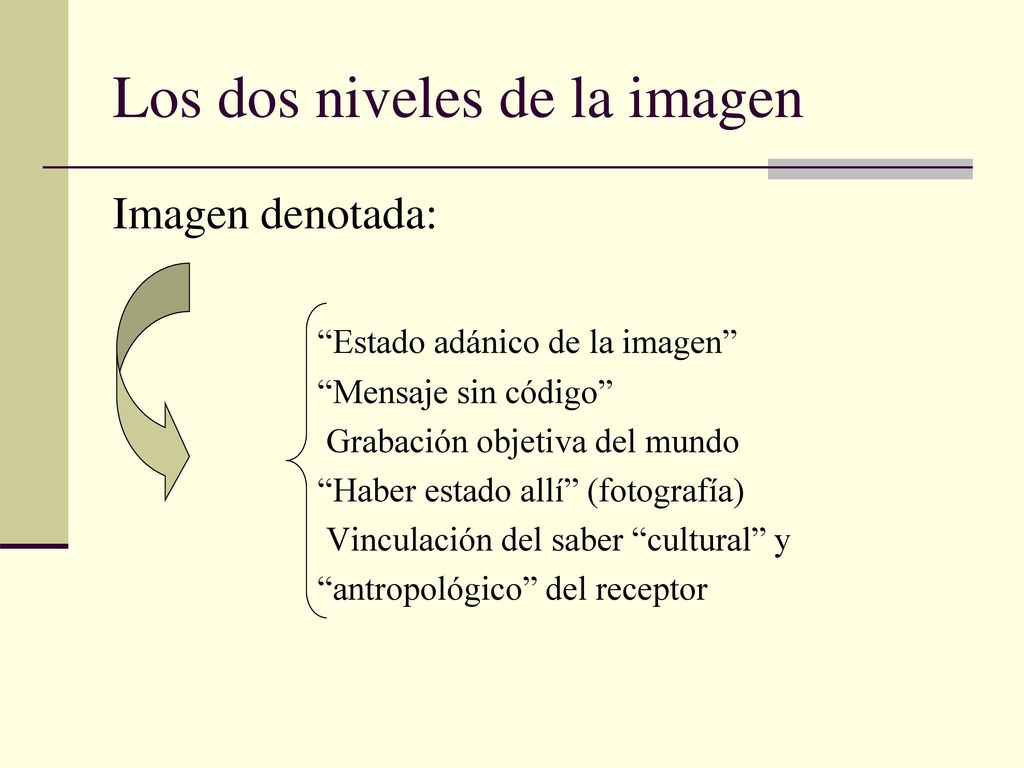 Los dos niveles de la imagen

Imagen denotada:

“Estado adánico de la imagen”
“Mensaje sin código”
Grabación objetiva del mundo
“Haber estado allí” (fotografía)
Vinculación del saber “cultural” y “antropológico” del receptor